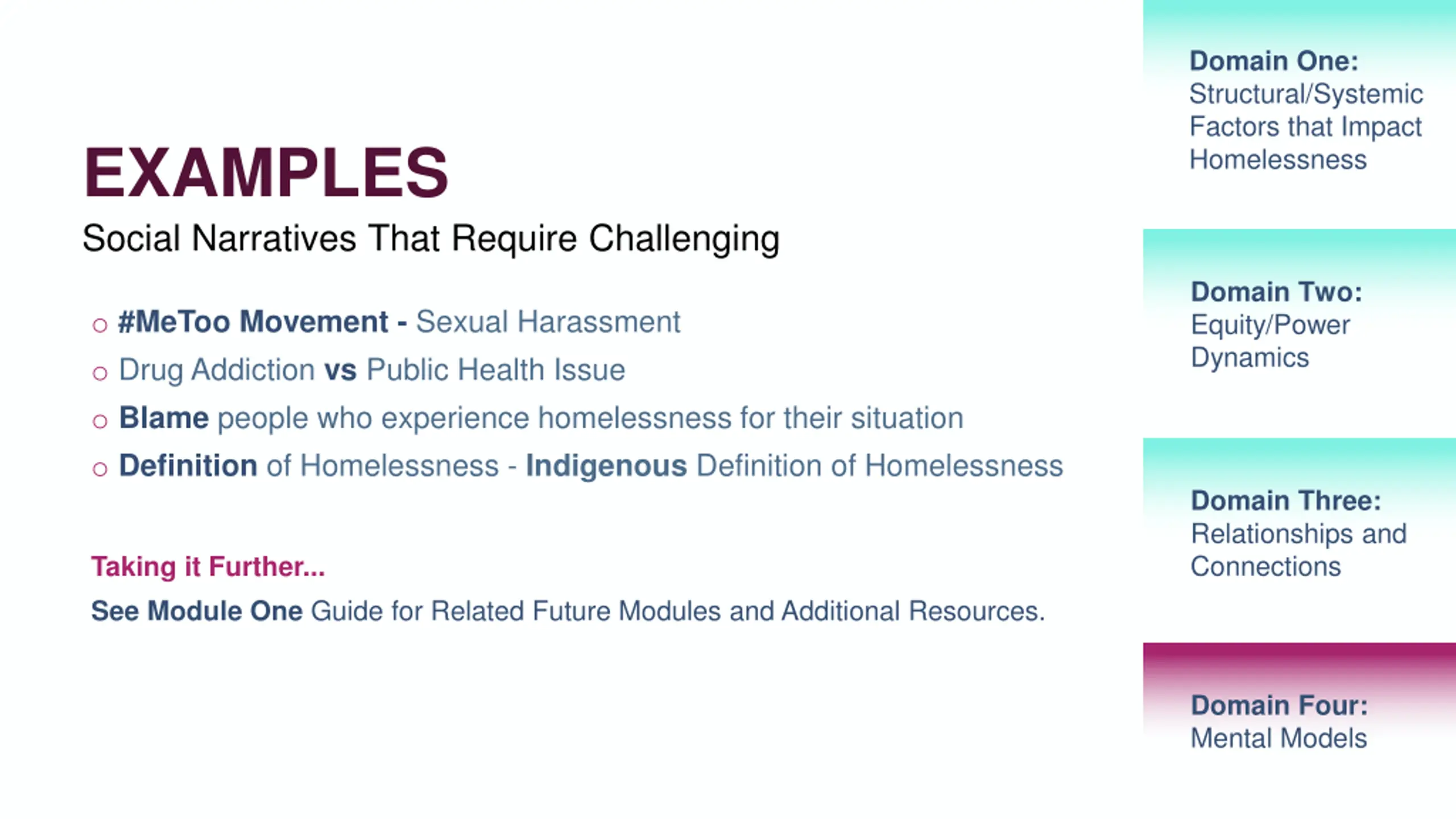 EXAMPLES
Social Narratives That Require Challenging

○ #MeToo Movement - Sexual Harassment
○ Drug Addiction vs Public Health Issue
○ Blame people who experience homelessness for their situation
○ Definition of Homelessness - Indigenous Definition of Homelessness

Taking it Further...
See Module One Guide for Related Future Modules and Additional Resources.

Domain One: Structural/Systemic Factors that Impact Homelessness

Domain Two: Equity/Power Dynamics

Domain Three: Relationships and Connections

Domain Four: Mental Models